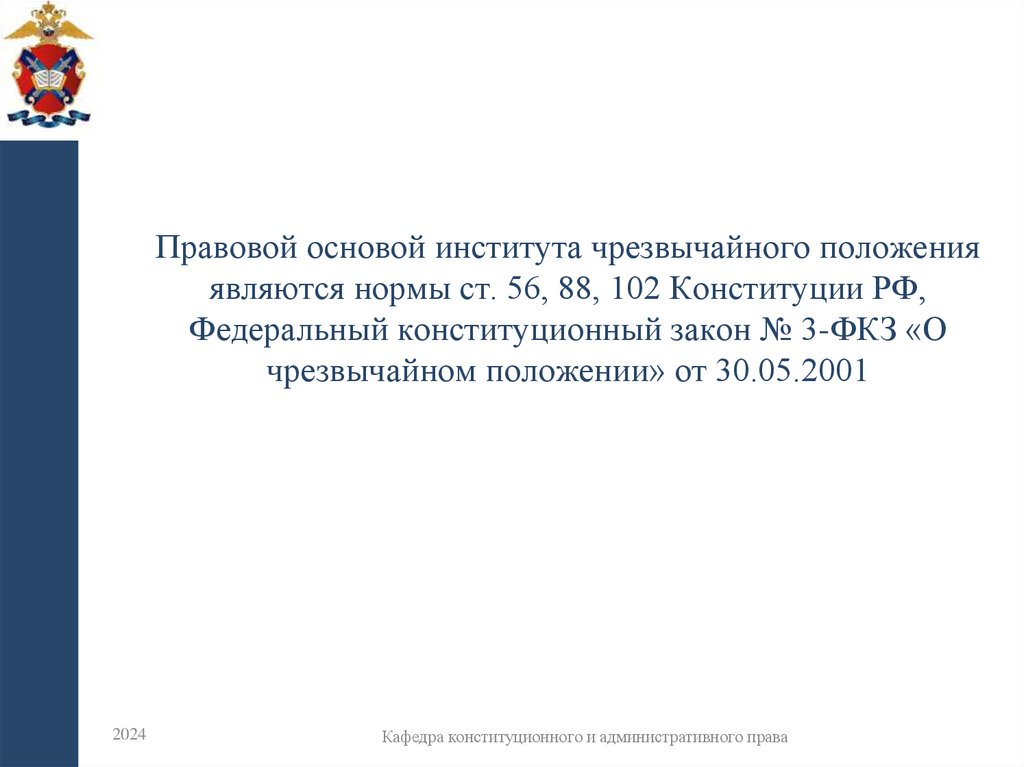 Правовой основой института чрезвычайного положения являются нормы ст. 56, 88, 102 Конституции РФ, Федеральный конституционный закон № 3-ФКЗ «О чрезвычайном положении» от 30.05.2001

2024

Кафедра конституционного и административного права